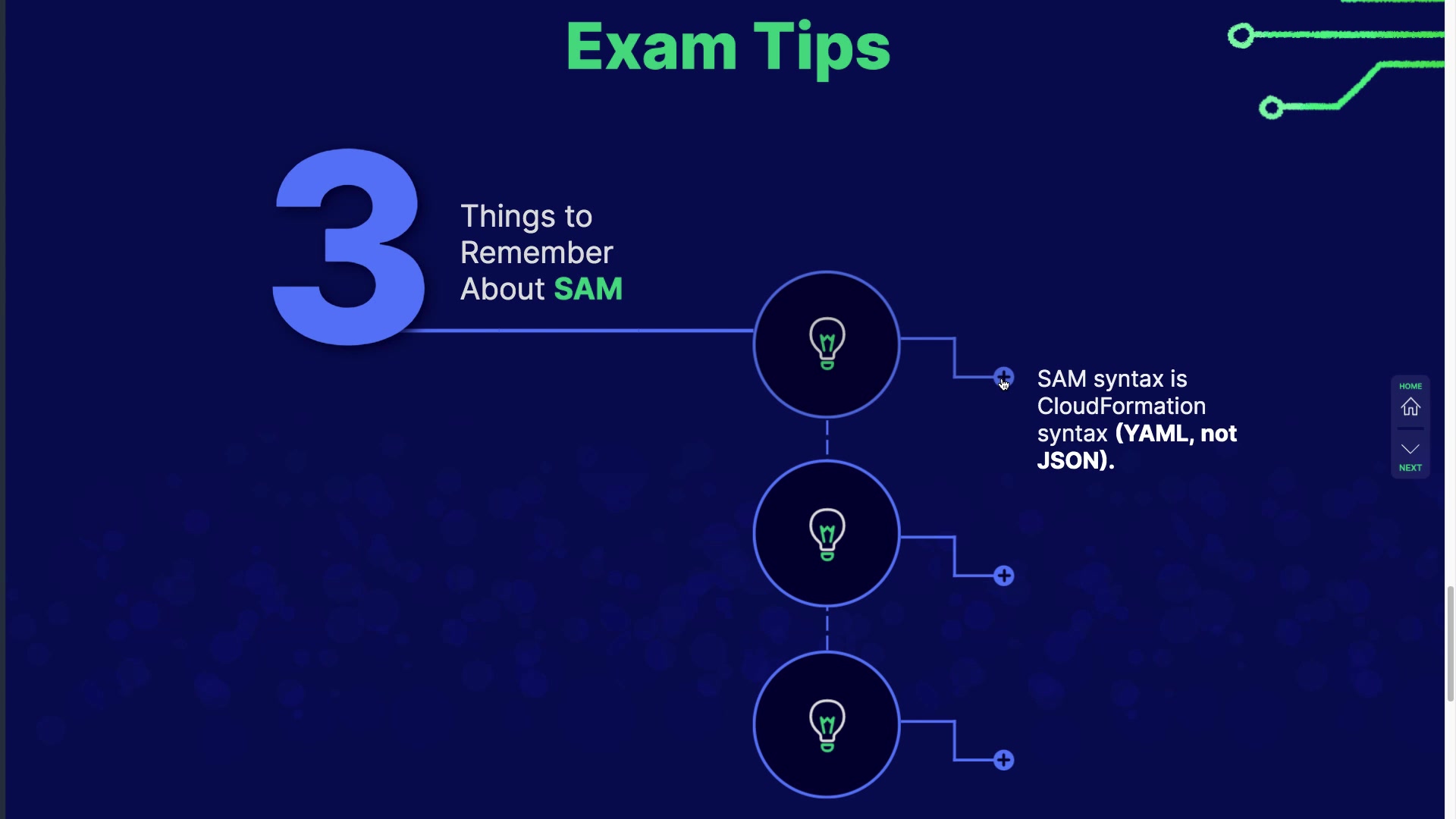 Exam Tips

3 Things to Remember About SAM

SAM syntax is CloudFormation syntax (YAML, not JSON).

HOME

NEXT